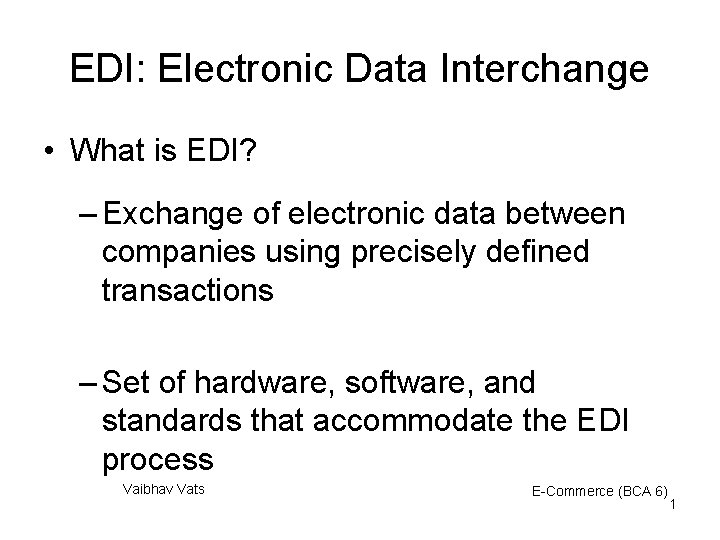 EDI: Electronic Data Interchange

• What is EDI?

– Exchange of electronic data between companies using precisely defined transactions

– Set of hardware, software, and standards that accommodate the EDI process

Vaibhav Vats

E-Commerce (BCA 6)

1